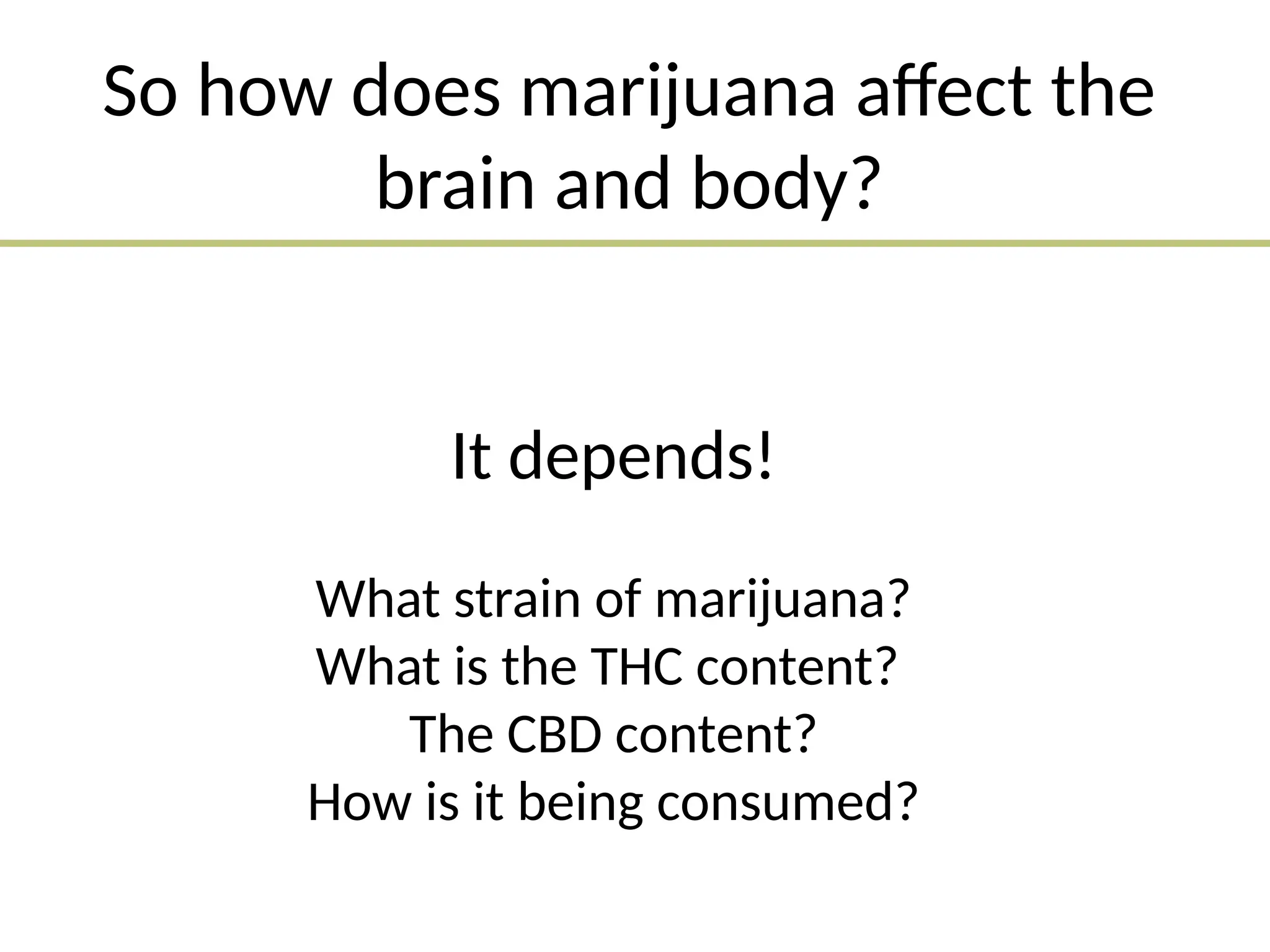 So how does marijuana affect the brain and body?

It depends!

What strain of marijuana?
What is the THC content?
The CBD content?
How is it being consumed?